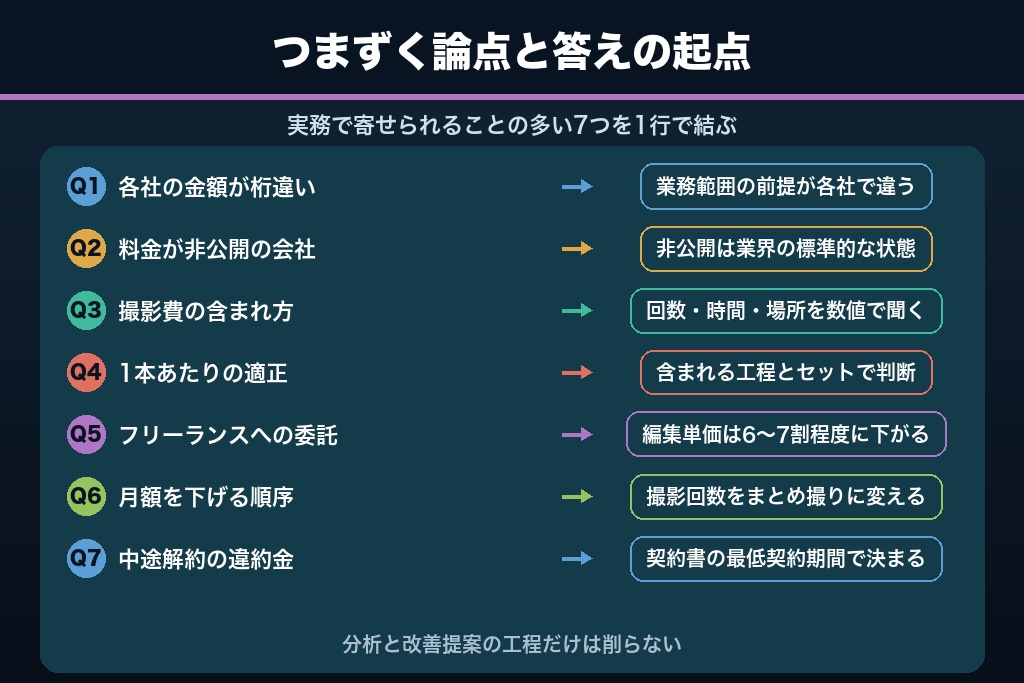 つまずく論点と答えの起点

実務で寄せられることの多い7つを1行で結ぶ

Q1 各社の金額が桁違い → 業務範囲の前提が各社で違う

Q2 料金が非公開の会社 → 非公開は業界の標準的な状態

Q3 撮影費の含まれ方 → 回数・時間・場所を数値で聞く

Q4 1本あたりの適正 → 含まれる工程とセットで判断

Q5 フリーランスへの委託 → 編集単価は6〜7割程度に下がる

Q6 月額を下げる順序 → 撮影回数をまとめ撮りに変える

Q7 中途解約の違約金 → 契約書の最低契約期間で決まる

分析と改善提案の工程だけは削らない